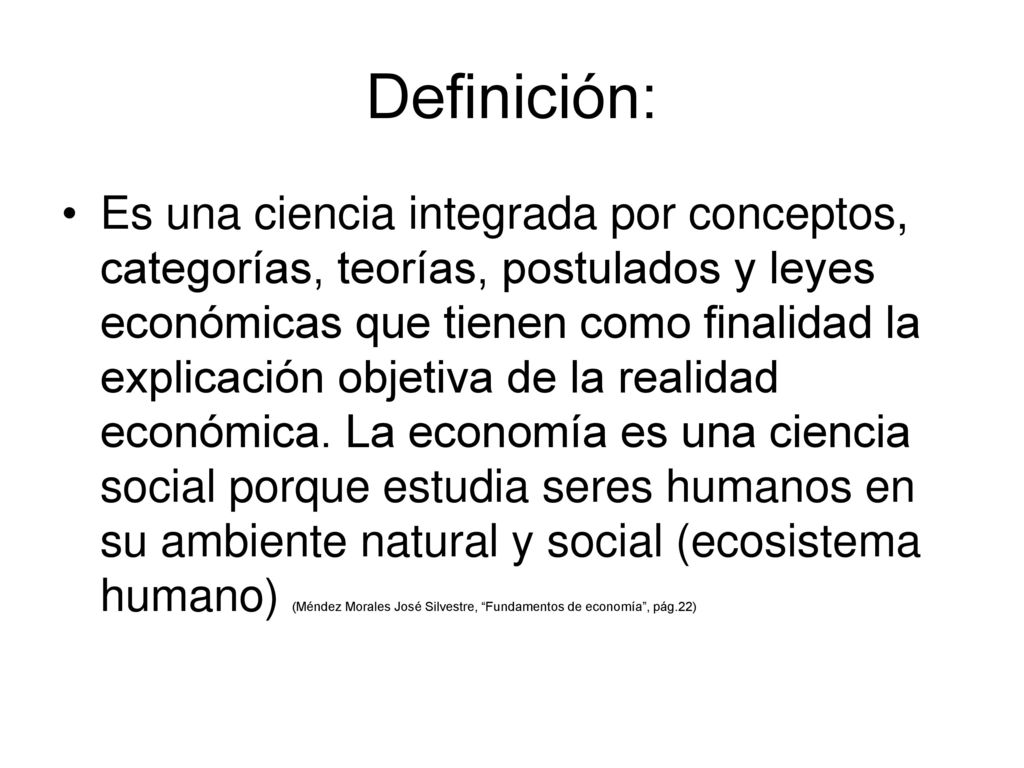 Definición:

• Es una ciencia integrada por conceptos, categorías, teorías, postulados y leyes económicas que tienen como finalidad la explicación objetiva de la realidad económica. La economía es una ciencia social porque estudia seres humanos en su ambiente natural y social (ecosistema humano) (Méndez Morales José Silvestre, “Fundamentos de economía”, pág.22)